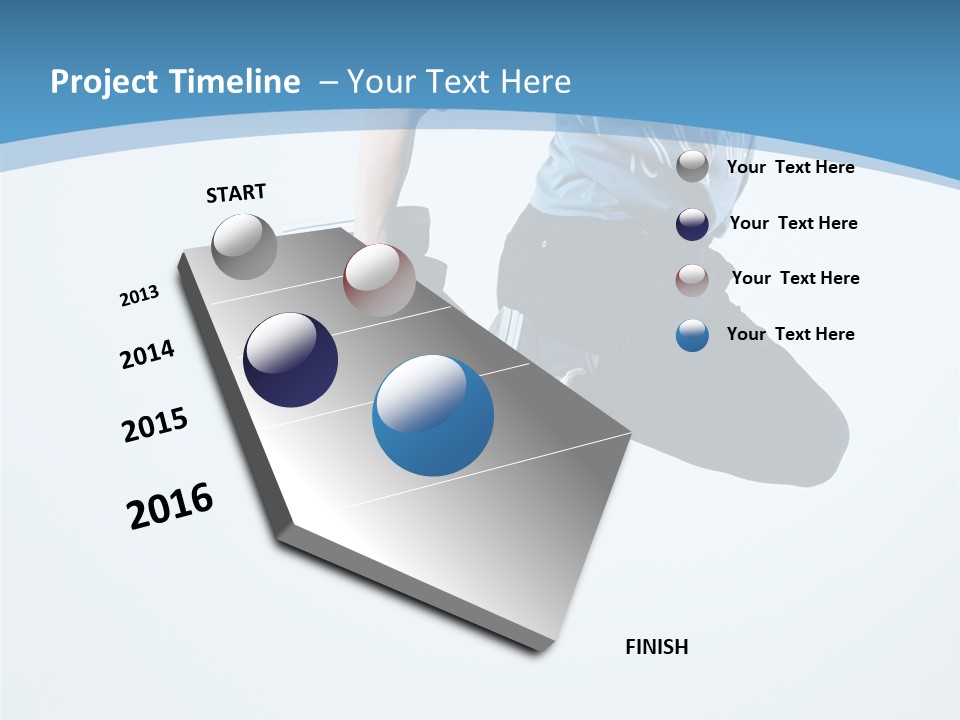 Project Timeline – Your Text Here

START

2013

2014

2015

2016

FINISH

Your Text Here

Your Text Here

Your Text Here

Your Text Here